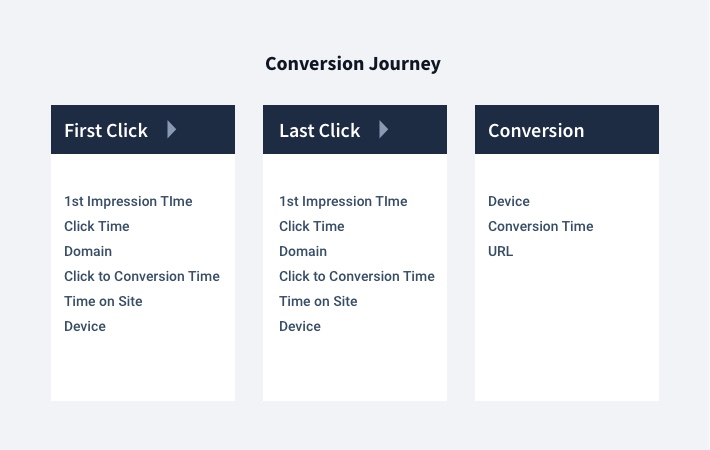 Conversion Journey

First Click

1st Impression TIme
Click Time
Domain
Click to Conversion Time
Time on Site
Device

Last Click

1st Impression TIme
Click Time
Domain
Click to Conversion Time
Time on Site
Device

Conversion

Device
Conversion Time
URL